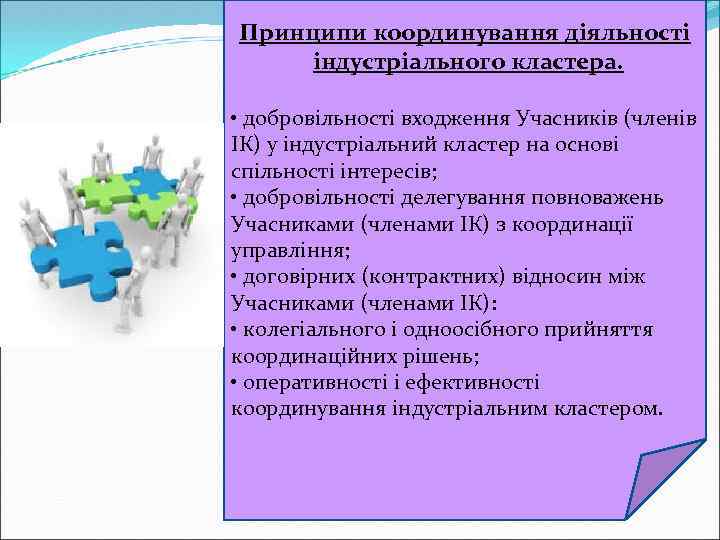 Принципи координування діяльності індустріального кластера.

• добровільності входження Учасників (членів ІК) у індустріальний кластер на основі спільності інтересів;
• добровільності делегування повноважень Учасниками (членами ІК) з координації управління;
• договірних (контрактних) відносин між Учасниками (членами ІК):
• колегіального і одноосібного прийняття координаційних рішень;
• оперативності і ефективності координування індустріальним кластером.